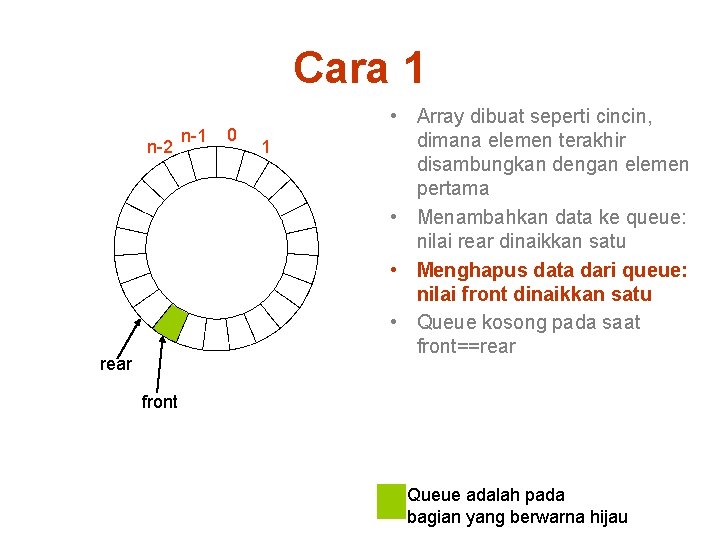 Cara 1

n-2 n-1 0 1

rear

front

• Array dibuat seperti cincin, dimana elemen terakhir disambungkan dengan elemen pertama
• Menambahkan data ke queue: nilai rear dinaikkan satu
• Menghapus data dari queue: nilai front dinaikkan satu
• Queue kosong pada saat front==rear

Queue adalah pada bagian yang berwarna hijau